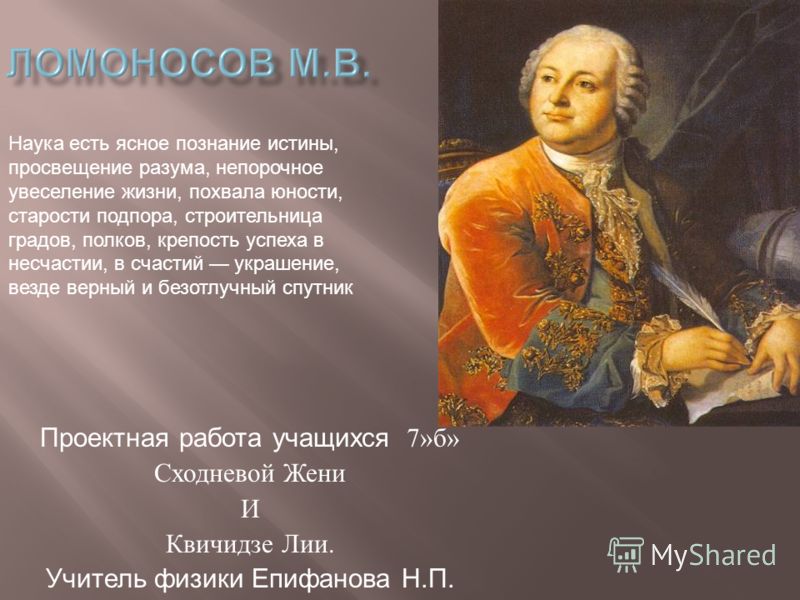 ЛОМОНОСОВ М.В.

Наука есть ясное познание истины, просвещение разума, непорочное увеселение жизни, похвала юности, старости подпора, строительница градов, полков, крепость успеха в несчастии, в счастий — украшение, везде верный и безотлучный спутник

Проектная работа учащихся 7»б»
Сходневой Жени
И
Квичидзе Лии.
Учитель физики Епифанова Н.П.

MyShared